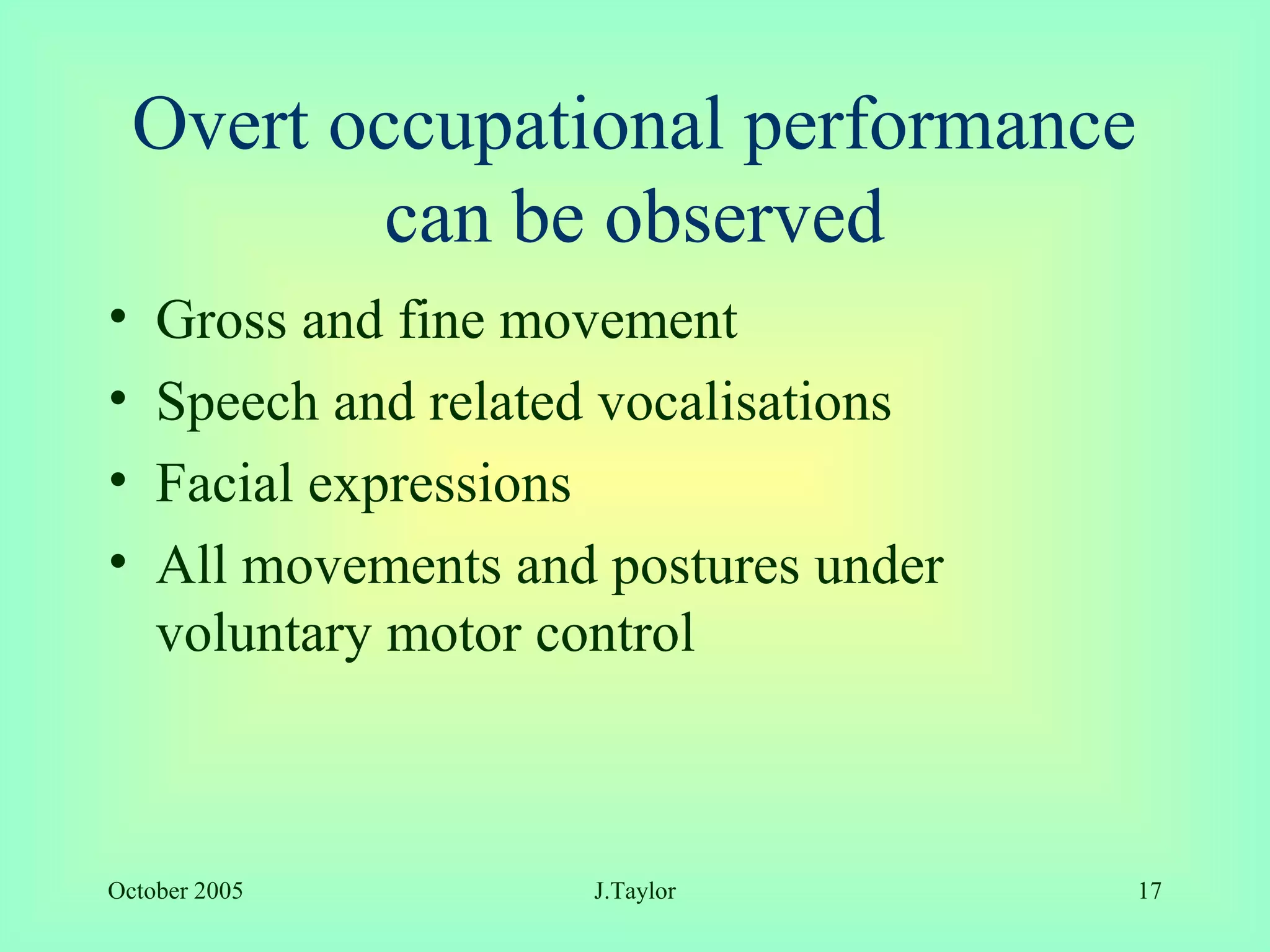 Overt occupational performance can be observed

• Gross and fine movement
• Speech and related vocalisations
• Facial expressions
• All movements and postures under voluntary motor control

October 2005 J.Taylor 17